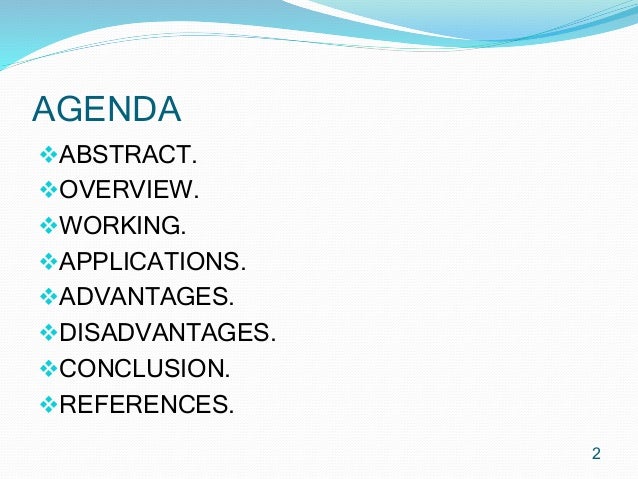 AGENDA

❖ABSTRACT.
❖OVERVIEW.
❖WORKING.
❖APPLICATIONS.
❖ADVANTAGES.
❖DISADVANTAGES.
❖CONCLUSION.
❖REFERENCES.

2